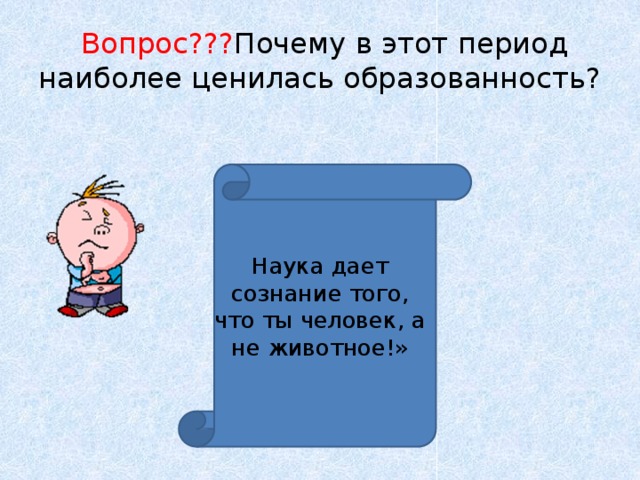 Вопрос???Почему в этот период наиболее ценилась образованность?

Наука дает сознание того, что ты человек, а не животное!»